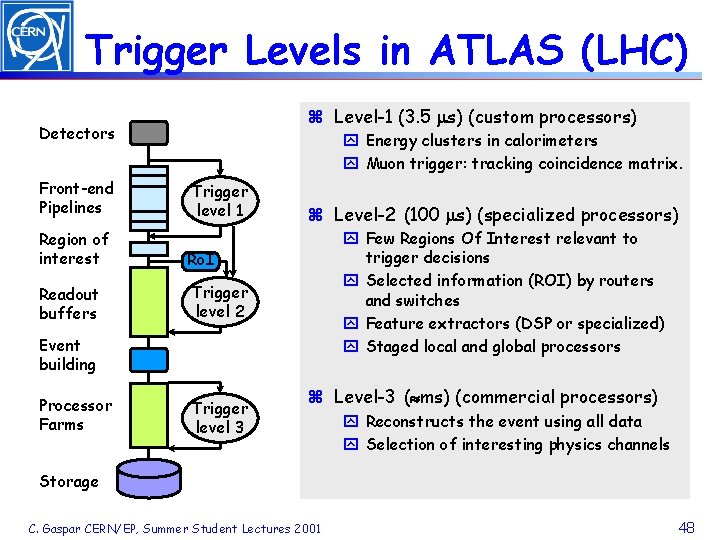 CERN

Trigger Levels in ATLAS (LHC)

Detectors

Front-end Pipelines

Region of interest

Readout buffers

Event building

Processor Farms

Storage

Trigger level 1

RoI

Trigger level 2

Trigger level 3

Level-1 (3.5 $\mu$s) (custom processors)
Energy clusters in calorimeters
Muon trigger: tracking coincidence matrix.

Level-2 (100 $\mu$s) (specialized processors)
Few Regions Of Interest relevant to trigger decisions
Selected information (ROI) by routers and switches
Feature extractors (DSP or specialized)
Staged local and global processors

Level-3 ($\approx$ms) (commercial processors)
Reconstructs the event using all data
Selection of interesting physics channels

C. Gaspar CERN/EP, Summer Student Lectures 2001

48